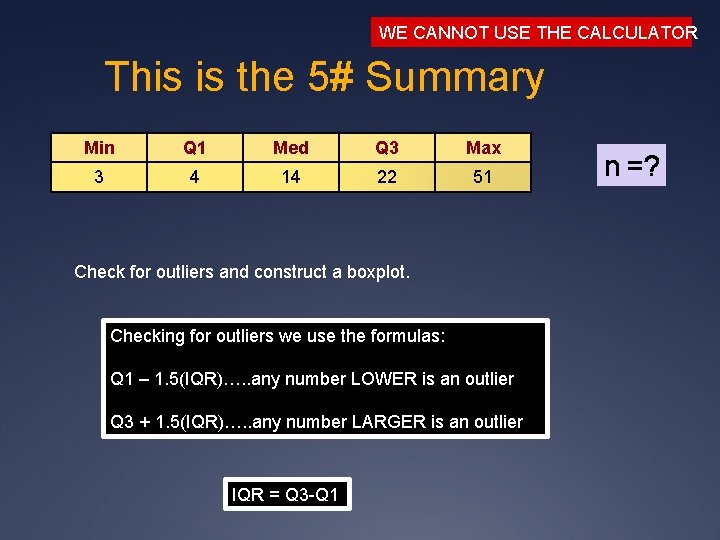 WE CANNOT USE THE CALCULATOR

This is the 5# Summary

| Min | Q1 | Med | Q3 | Max |
|---|---|---|---|---|
| 3 | 4 | 14 | 22 | 51 |

n =?

Check for outliers and construct a boxplot.

Checking for outliers we use the formulas:

Q1 – 1.5(IQR)…..any number LOWER is an outlier

Q3 + 1.5(IQR)…..any number LARGER is an outlier

IQR = Q3-Q1